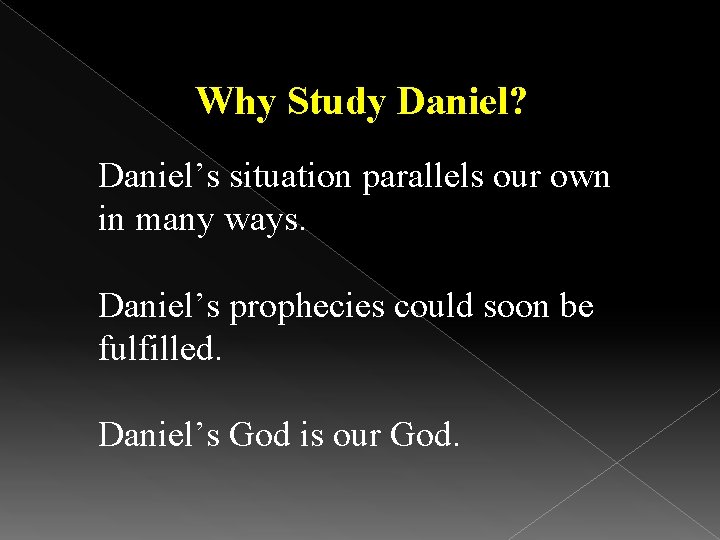 Why Study Daniel?

Daniel’s situation parallels our own in many ways.

Daniel’s prophecies could soon be fulfilled.

Daniel’s God is our God.